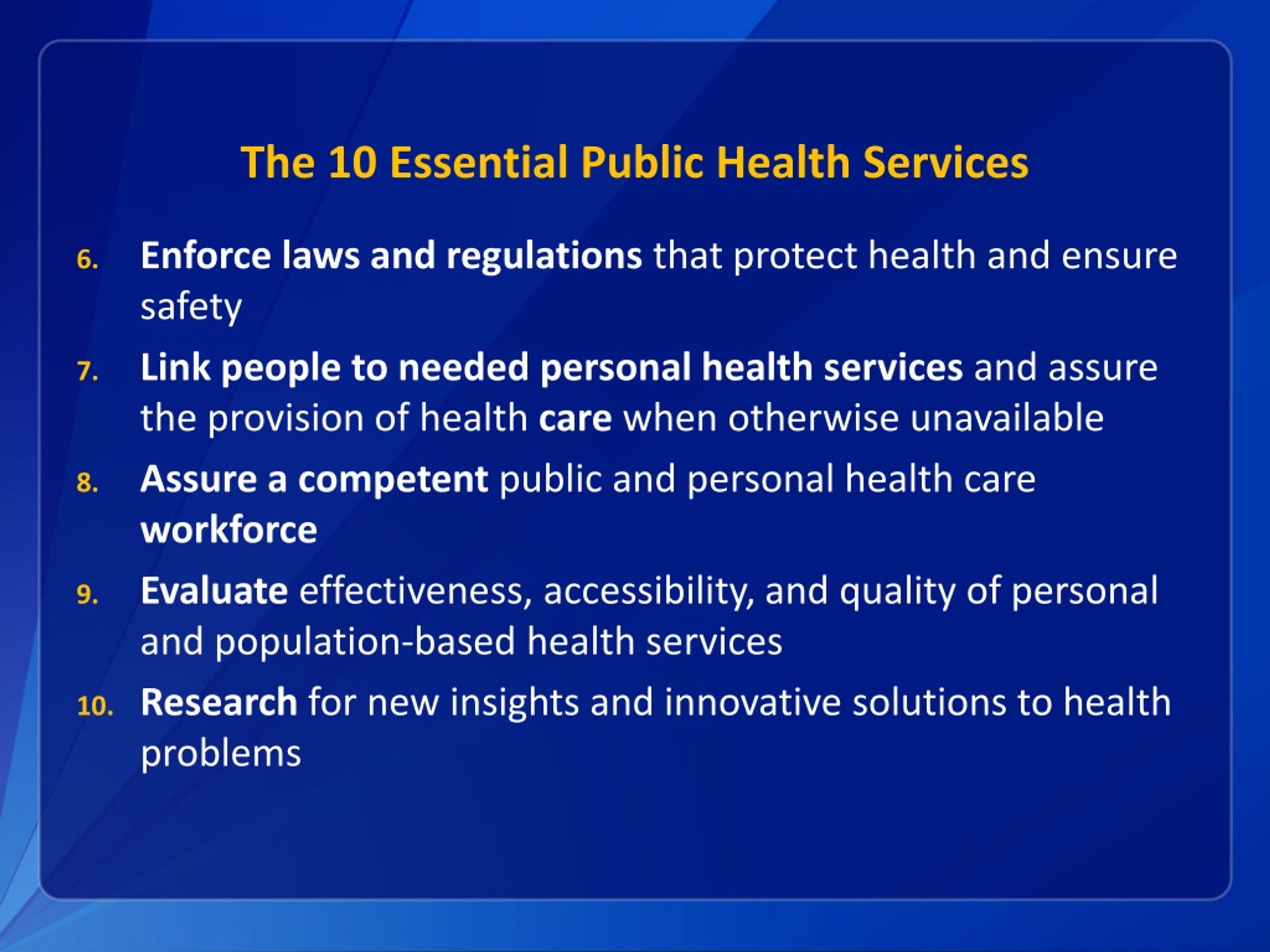 The 10 Essential Public Health Services

6. Enforce laws and regulations that protect health and ensure safety

7. Link people to needed personal health services and assure the provision of health care when otherwise unavailable

8. Assure a competent public and personal health care workforce

9. Evaluate effectiveness, accessibility, and quality of personal and population-based health services

10. Research for new insights and innovative solutions to health problems